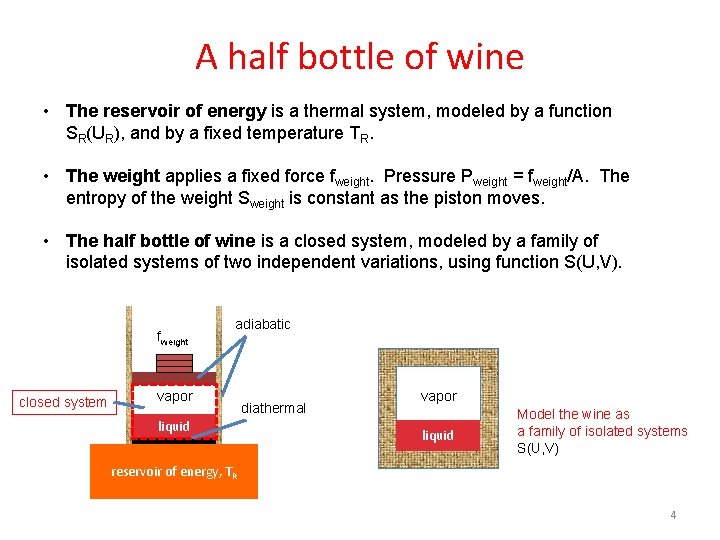 A half bottle of wine

• **The reservoir of energy** is a thermal system, modeled by a function $S_R(U_R)$, and by a fixed temperature $T_R$.

• **The weight** applies a fixed force $f_{weight}$. Pressure $P_{weight} = f_{weight}/A$. The entropy of the weight $S_{weight}$ is constant as the piston moves.

• **The half bottle of wine** is a closed system, modeled by a family of isolated systems of two independent variations, using function S(U,V).

$f_{weight}$

adiabatic

closed system

vapor

liquid

diathermal

reservoir of energy, $T_R$

vapor

liquid

Model the wine as
a family of isolated systems
S(U,V)

4